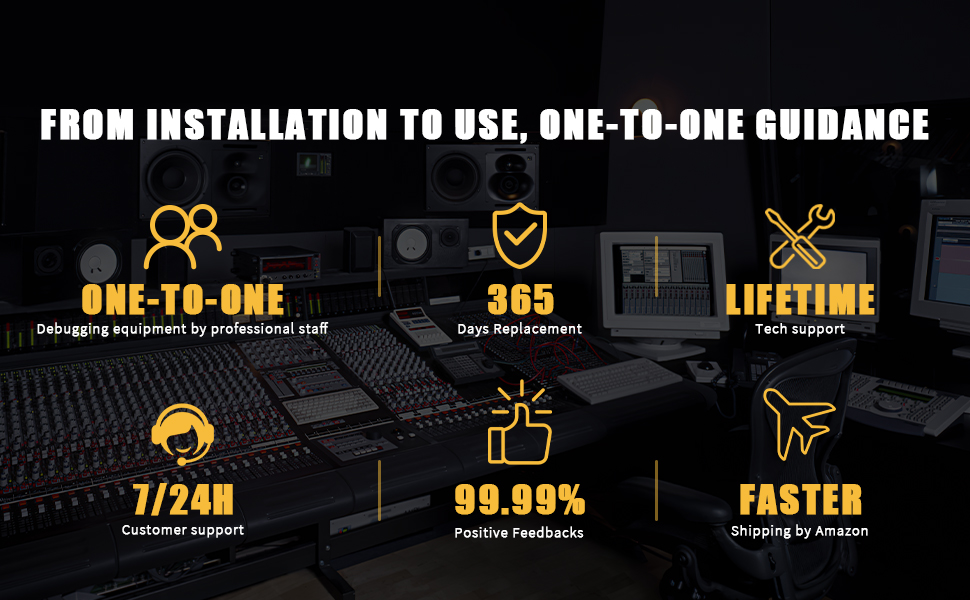 FROM INSTALLATION TO USE, ONE-TO-ONE GUIDANCE

ONE-TO-ONE
Debugging equipment by professional staff

365
Days Replacement

LIFETIME
Tech support

7/24H
Customer support

99.99%
Positive Feedbacks

FASTER
Shipping by Amazon